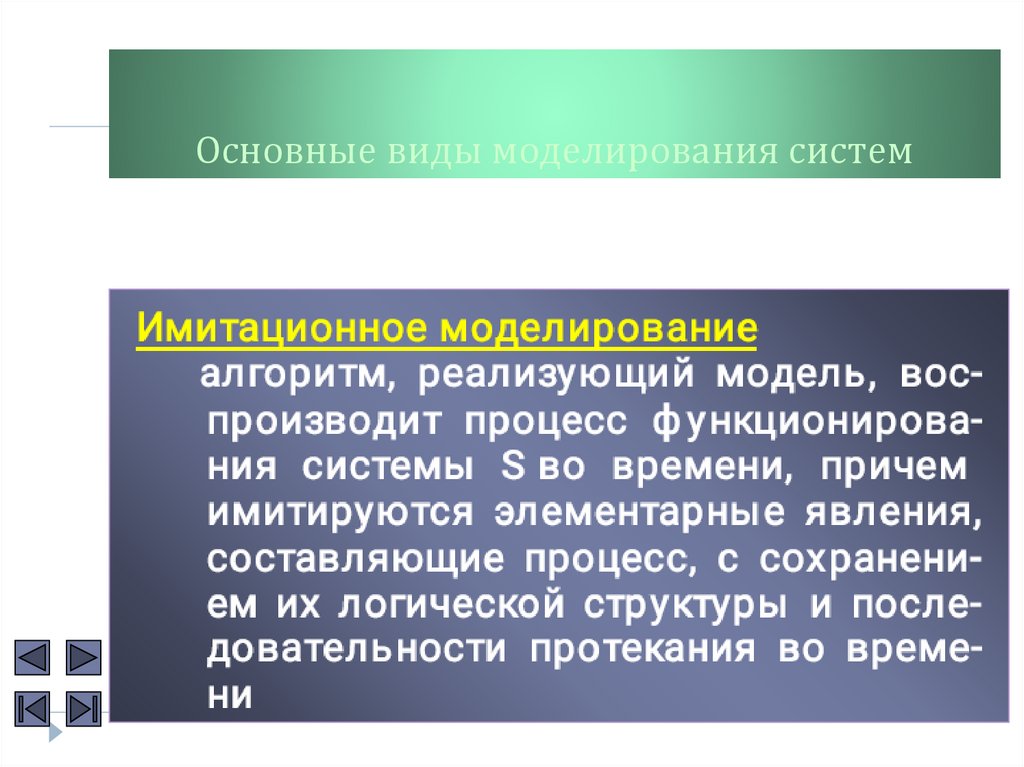 Основные виды моделирования систем

Имитационное моделирование

алгоритм, реализующий модель, воспроизводит процесс функционирования системы S во времени, причем имитируются элементарные явления, составляющие процесс, с сохранением их логической структуры и последовательности протекания во времени